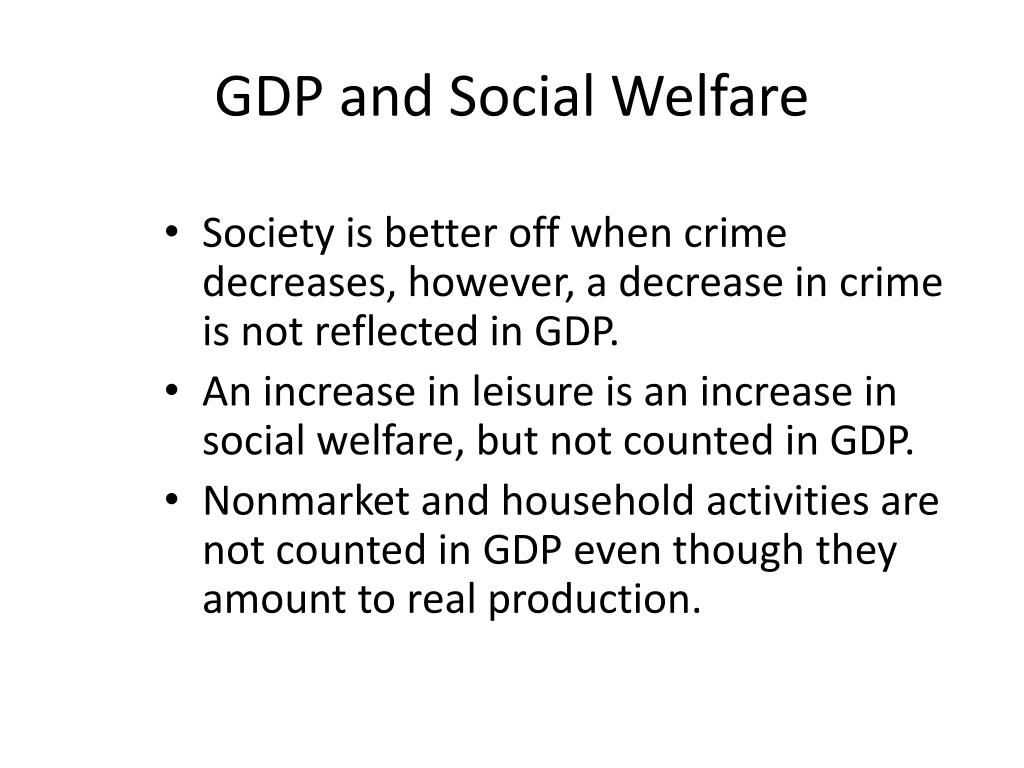 GDP and Social Welfare

• Society is better off when crime decreases, however, a decrease in crime is not reflected in GDP.
• An increase in leisure is an increase in social welfare, but not counted in GDP.
• Nonmarket and household activities are not counted in GDP even though they amount to real production.